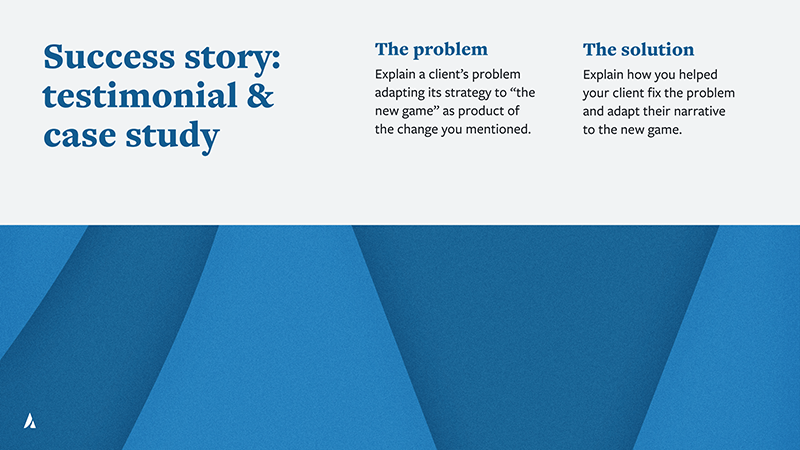 Success story: testimonial & case study

The problem

Explain a client's problem adapting its strategy to "the new game" as product of the change you mentioned.

The solution

Explain how you helped your client fix the problem and adapt their narrative to the new game.